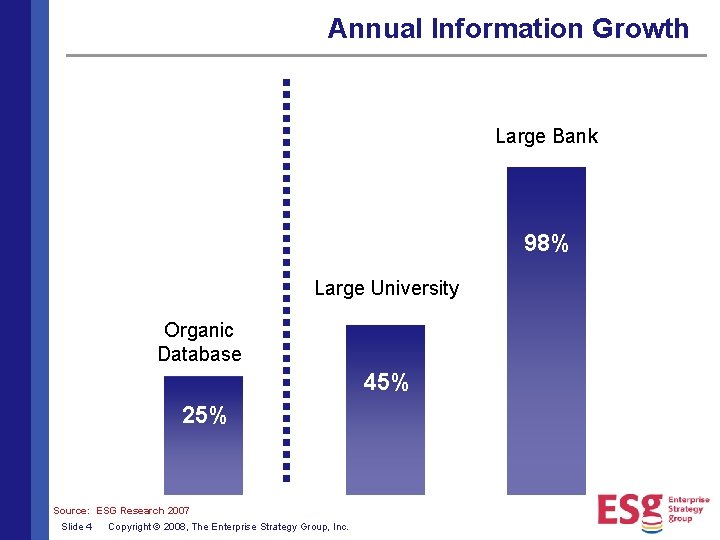 Annual Information Growth

Organic Database

25%

Large University

45%

Large Bank

98%

Source: ESG Research 2007

Slide 4 Copyright © 2008, The Enterprise Strategy Group, Inc.

ESG Enterprise Strategy Group